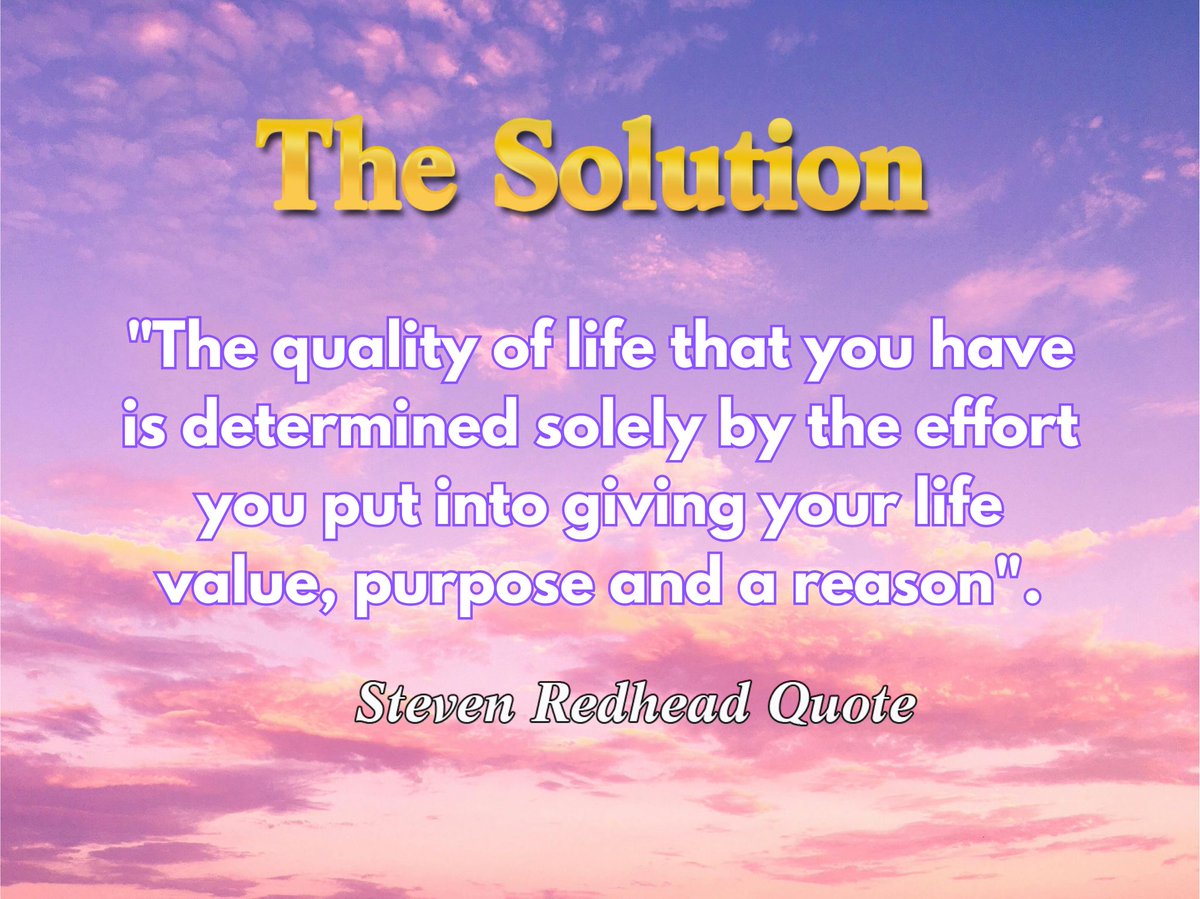 The Solution

"The quality of life that you have is determined solely by the effort you put into giving your life value, purpose and a reason".

Steven Redhead Quote